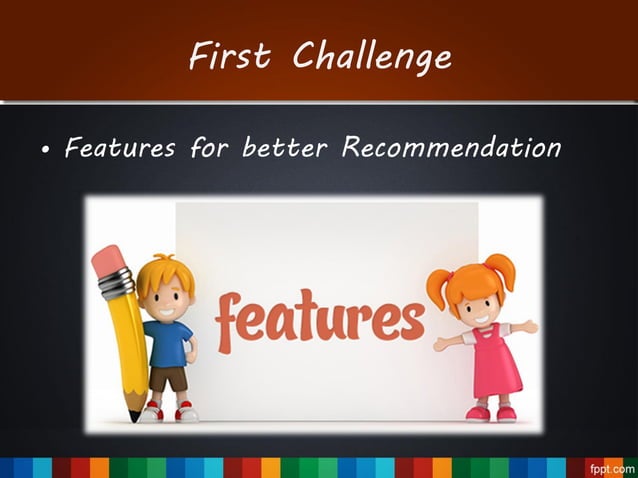 First Challenge

• Features for better Recommendation

features

fppt.com